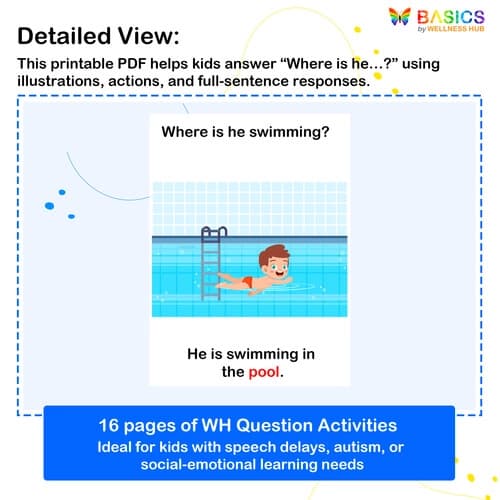 BASICS
by WELLNESS HUB

Detailed View:

This printable PDF helps kids answer “Where is he...?” using illustrations, actions, and full-sentence responses.

Where is he swimming?

He is swimming in the pool.

16 pages of WH Question Activities
Ideal for kids with speech delays, autism, or social-emotional learning needs